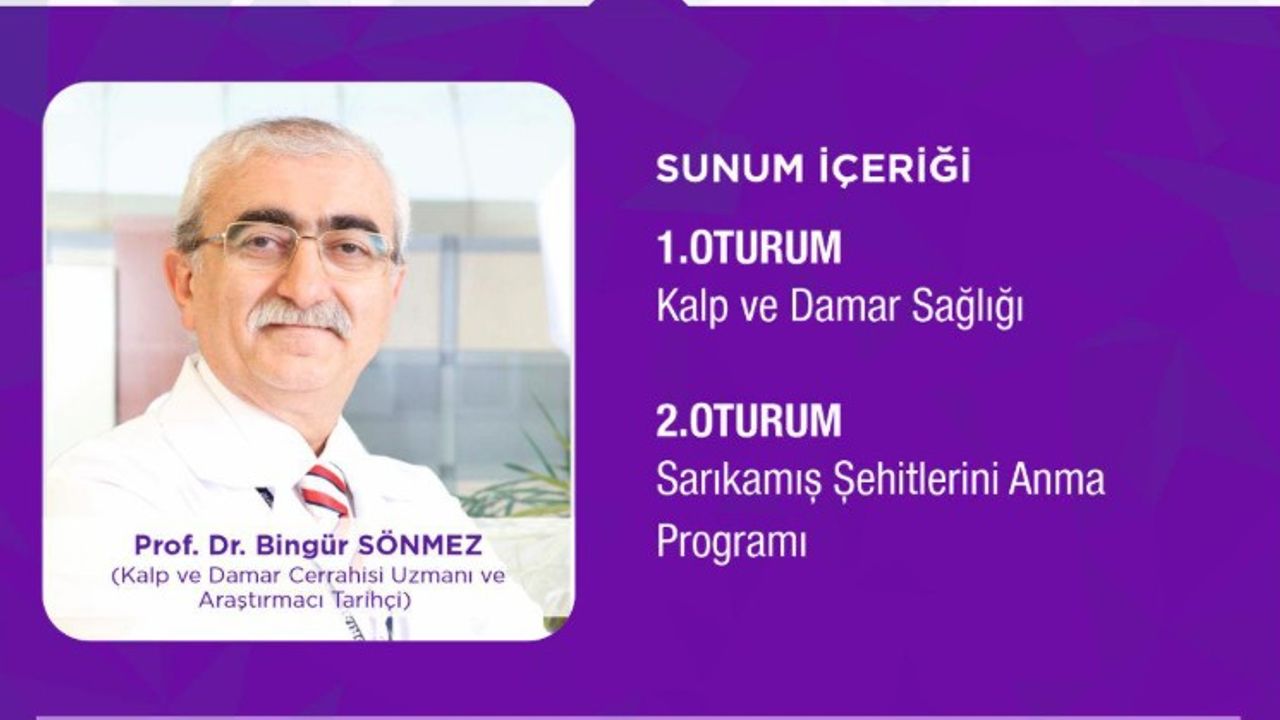 Prof. Dr. Bingür SÖNMEZ
(Kalp ve Damar Cerrahisi Uzmanı ve Araştırmacı Tarihçi)

SUNUM İÇERİĞİ

1.OTURUM
Kalp ve Damar Sağlığı

2.OTURUM
Sarıkamış Şehitlerini Anma Programı